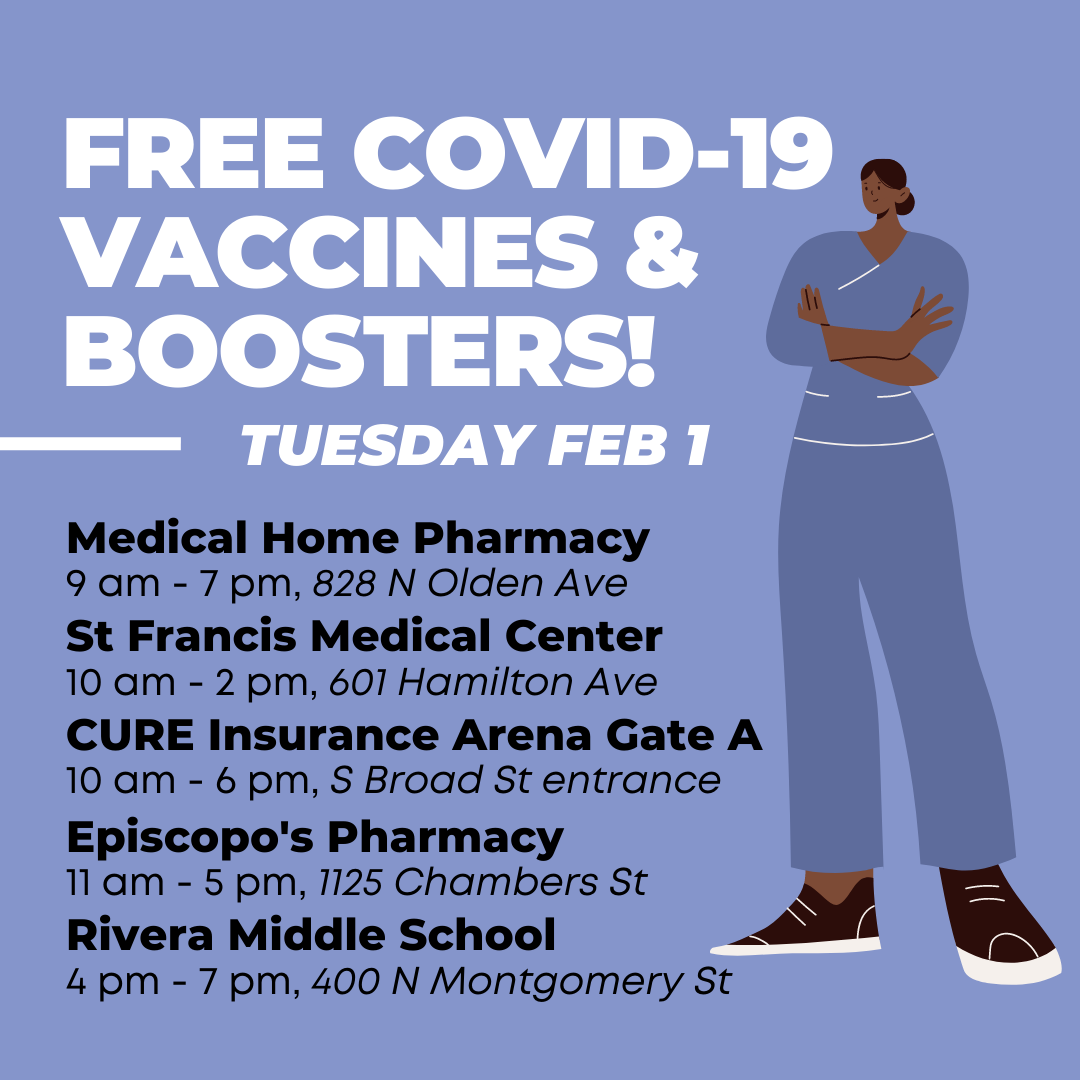 FREE COVID-19 VACCINES & BOOSTERS!

TUESDAY FEB 1

Medical Home Pharmacy
9 am - 7 pm, 828 N Olden Ave

St Francis Medical Center
10 am - 2 pm, 601 Hamilton Ave

CURE Insurance Arena Gate A
10 am - 6 pm, S Broad St entrance

Episcopo's Pharmacy
11 am - 5 pm, 1125 Chambers St

Rivera Middle School
4 pm - 7 pm, 400 N Montgomery St